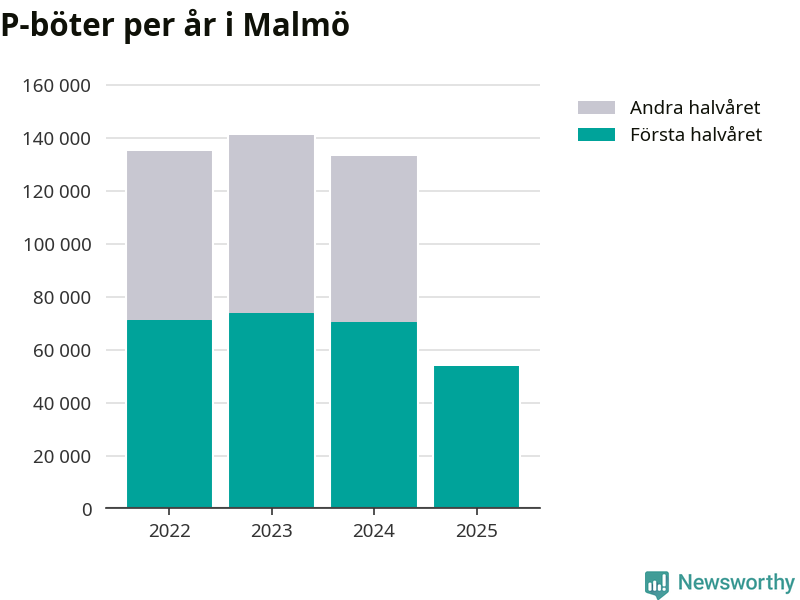 P-böter per år i Malmö

160 000
140 000
120 000
100 000
80 000
60 000
40 000
20 000
0

2022
2023
2024
2025

Andra halvåret
Första halvåret

Newsworthy